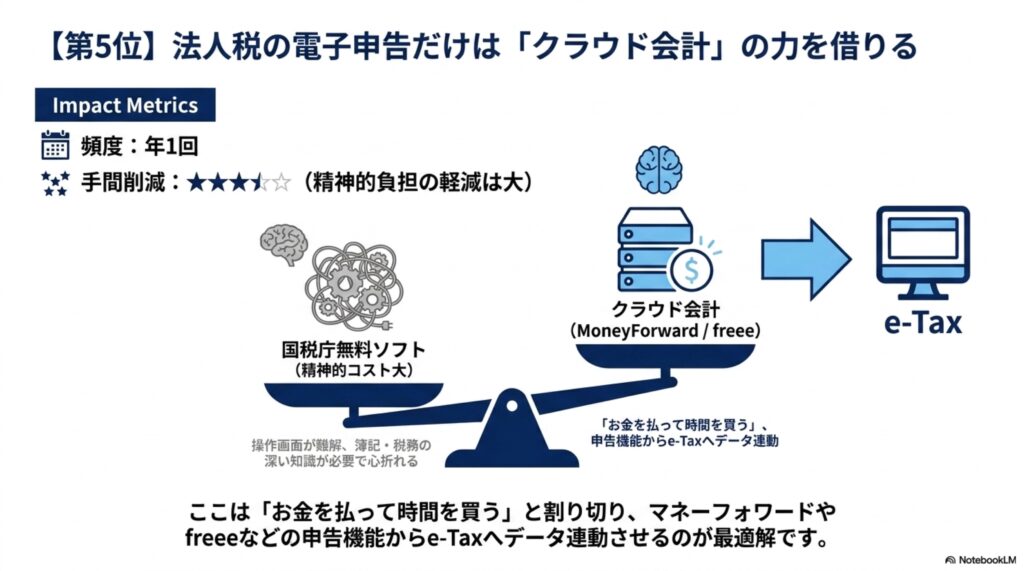 【第5位】法人税の電子申告だけは「クラウド会計」の力を借りる

Impact Metrics

頻度：年1回

手間削減：★★★☆☆（精神的負担の軽減は大）

国税庁無料ソフト
（精神的コスト大）

操作画面が難解、簿記・税務の深い知識が必要で心折れる

クラウド会計
（MoneyForward / freee）

「お金を払って時間を買う」、申告機能からe-Taxへデータ連動

e-Tax

ここは「お金を払って時間を買う」と割り切り、マネーフォワードやfreeeなどの申告機能からe-Taxへデータ連動させるのが最適解です。

NotebookLM